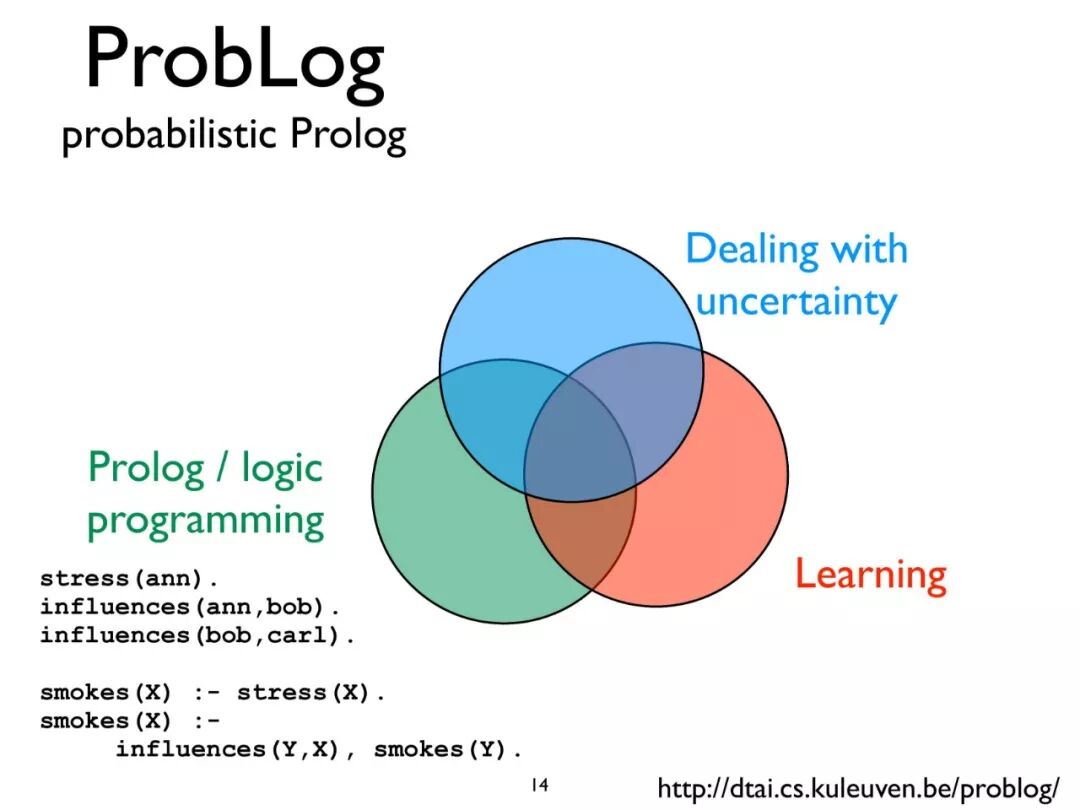 ProbLog
probabilistic Prolog

Dealing with uncertainty

Prolog / logic programming

Learning

stress(ann).
influences(ann,bob).
influences(bob,carl).

smokes(X) :- stress(X).
smokes(X) :-
influences(Y,X), smokes(Y).

14

http://dtai.cs.kuleuven.be/problog/